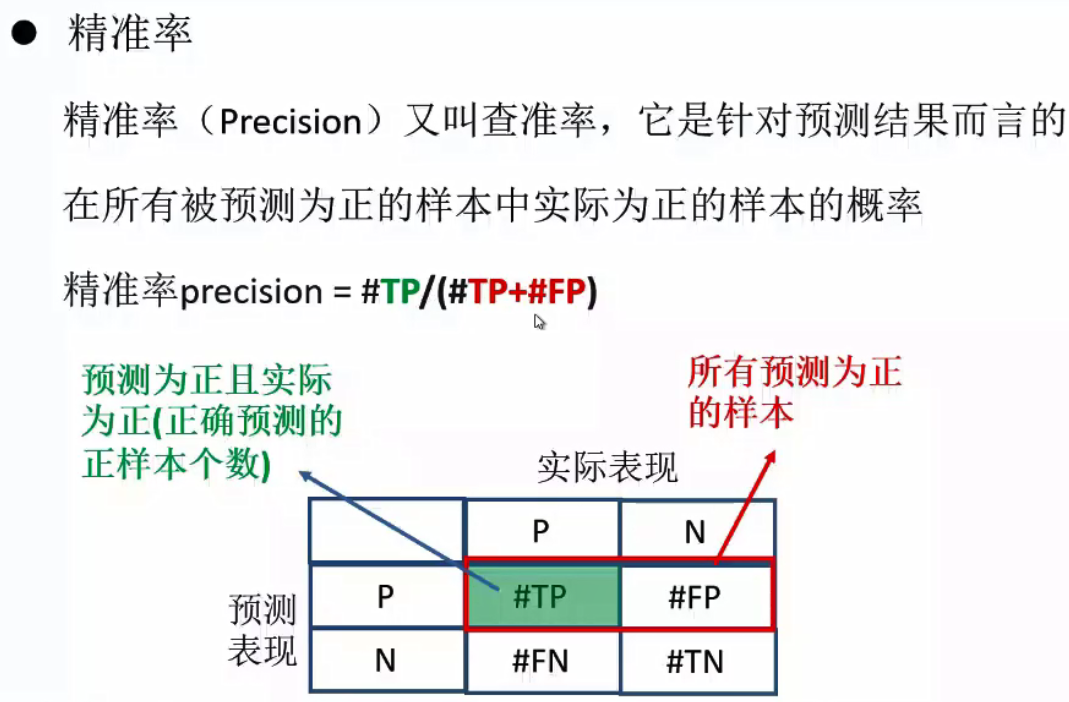 ● 精准率

精准率（Precision）又叫查准率，它是针对预测结果而言的

在所有被预测为正的样本中实际为正的样本的概率

精准率precision = #TP/(#TP+#FP)

预测为正且实际为正(正确预测的正样本个数)

所有预测为正的样本

实际表现

|  | P | N |
|---|---|---|
| P | #TP | #FP |
| N | #FN | #TN |

预测表现